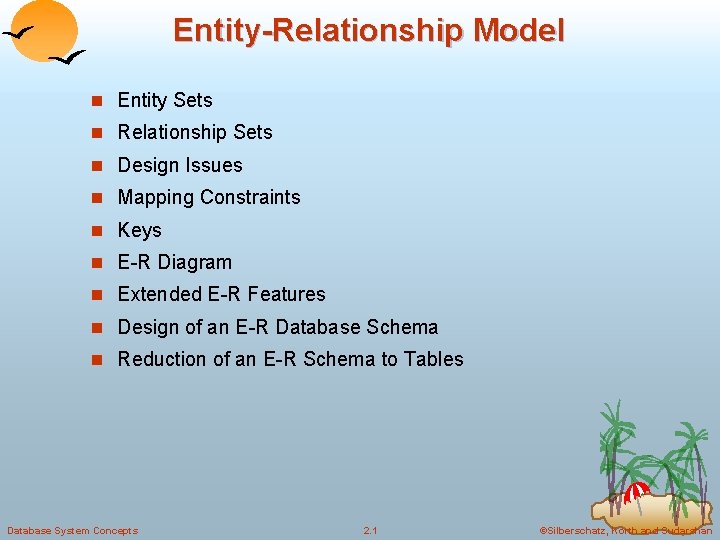 Entity-Relationship Model

- Entity Sets
- Relationship Sets
- Design Issues
- Mapping Constraints
- Keys
- E-R Diagram
- Extended E-R Features
- Design of an E-R Database Schema
- Reduction of an E-R Schema to Tables

Database System Concepts

2.1

©Silberschatz, Korth and Sudarshan